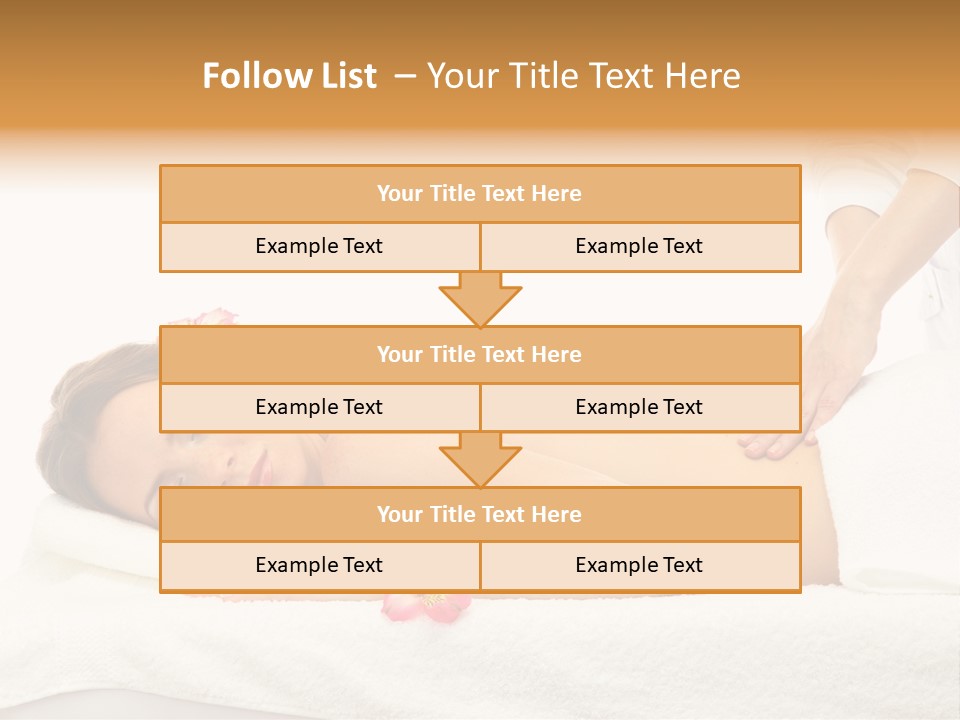 Follow List – Your Title Text Here

Your Title Text Here

Example Text

Example Text

Your Title Text Here

Example Text

Example Text

Your Title Text Here

Example Text

Example Text